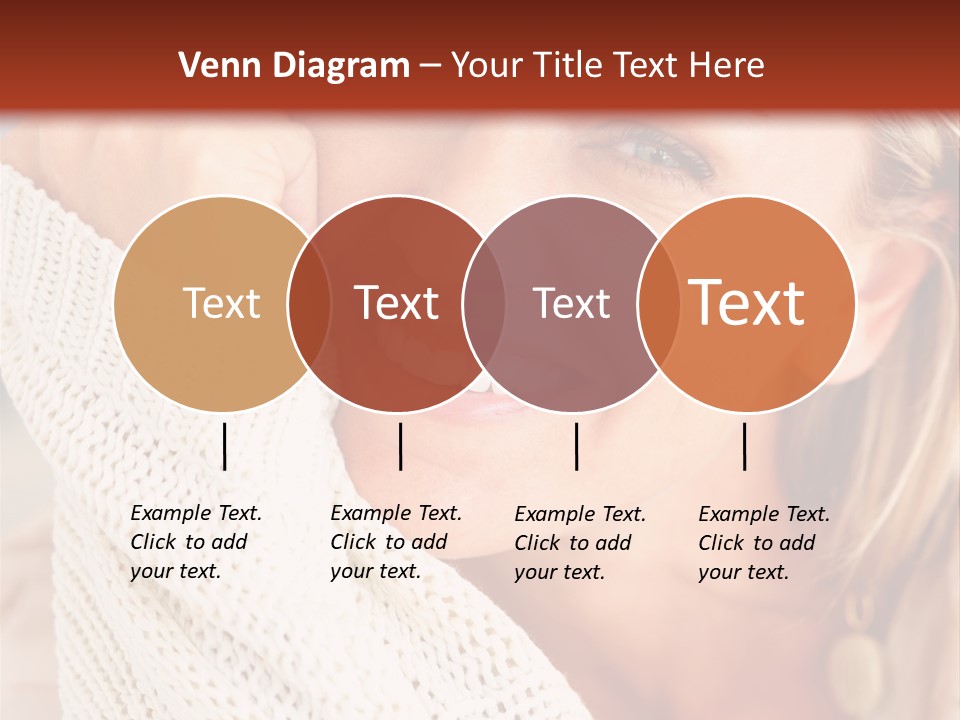 Venn Diagram – Your Title Text Here

Text

Text

Text

Text

Example Text. Click to add your text.

Example Text. Click to add your text.

Example Text. Click to add your text.

Example Text. Click to add your text.